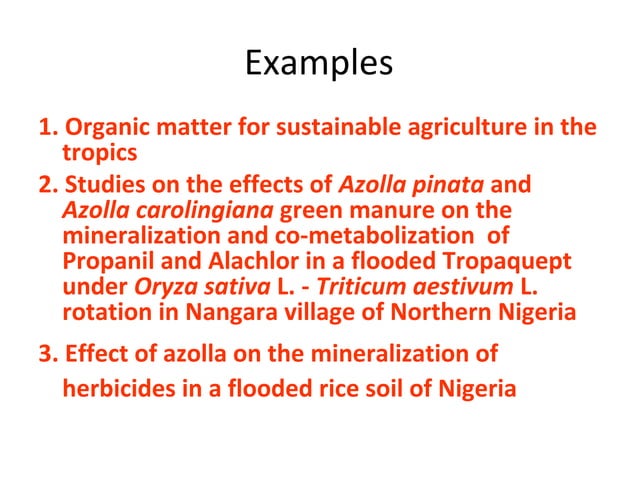 Examples

1. Organic matter for sustainable agriculture in the tropics

2. Studies on the effects of Azolla pinata and Azolla carolingiana green manure on the mineralization and co-metabolization of Propanil and Alachlor in a flooded Tropaquept under Oryza sativa L. - Triticum aestivum L. rotation in Nangara village of Northern Nigeria

3. Effect of azolla on the mineralization of herbicides in a flooded rice soil of Nigeria